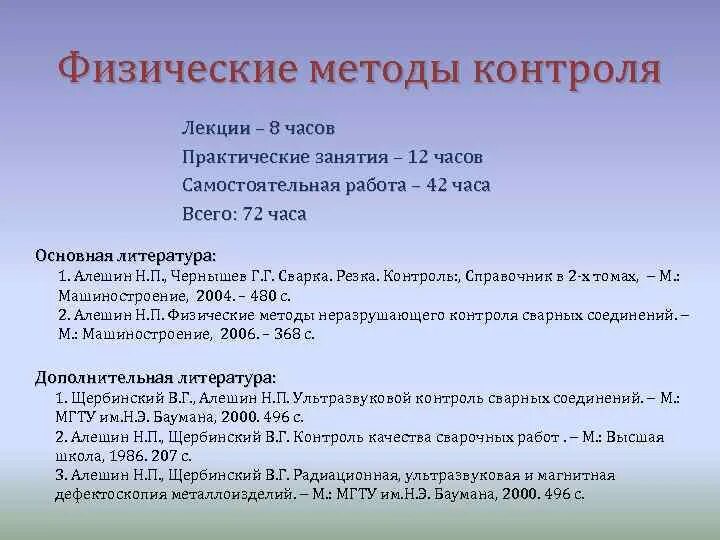 Физические методы контроля

Лекции – 8 часов
Практические занятия – 12 часов
Самостоятельная работа – 42 часа
Всего: 72 часа

Основная литература:
1. Алешин Н.П., Чернышев Г.Г. Сварка. Резка. Контроль:, Справочник в 2-х томах, – М.: Машиностроение, 2004. – 480 с.
2. Алешин Н.П. Физические методы неразрушающего контроля сварных соединений. – М.: Машиностроение, 2006. – 368 с.

Дополнительная литература:
1. Щербинский В.Г., Алешин Н.П. Ультразвуковой контроль сварных соединений. – М.: МГТУ им.Н.Э. Баумана, 2000. 496 с.
2. Алешин Н.П., Щербинский В.Г. Контроль качества сварочных работ . – М.: Высшая школа, 1986. 207 с.
3. Алешин Н.П., Щербинский В.Г. Радиационная, ультразвуковая и магнитная дефектоскопия металлоизделий. – М.: МГТУ им.Н.Э. Баумана, 2000. 496 с.